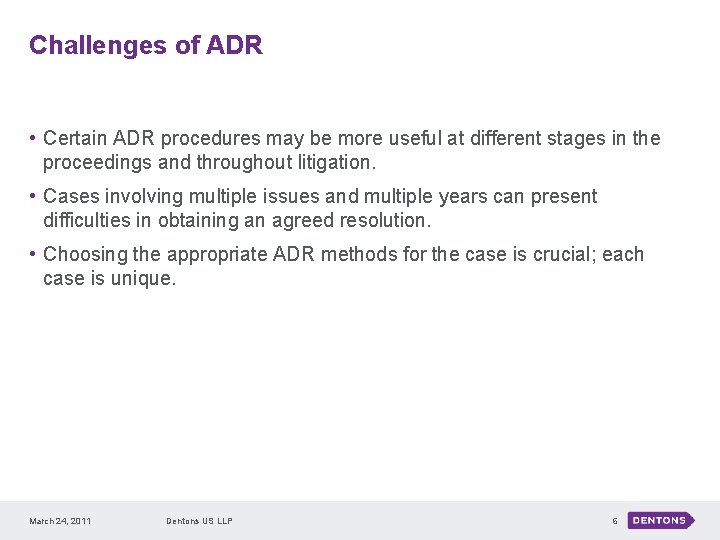 Challenges of ADR

• Certain ADR procedures may be more useful at different stages in the proceedings and throughout litigation.

• Cases involving multiple issues and multiple years can present difficulties in obtaining an agreed resolution.

• Choosing the appropriate ADR methods for the case is crucial; each case is unique.

March 24, 2011 Dentons US LLP 6 DENTONS